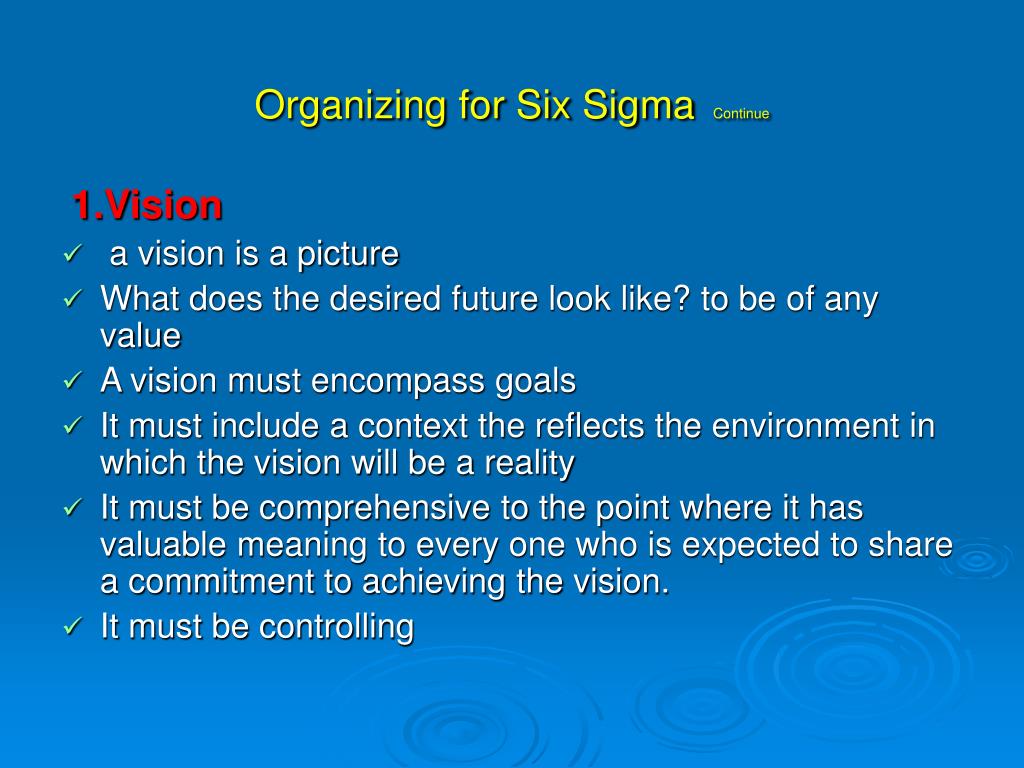 Organizing for Six Sigma Continue

1.Vision

✓ a vision is a picture
✓ What does the desired future look like? to be of any value
✓ A vision must encompass goals
✓ It must include a context the reflects the environment in which the vision will be a reality
✓ It must be comprehensive to the point where it has valuable meaning to every one who is expected to share a commitment to achieving the vision.
✓ It must be controlling